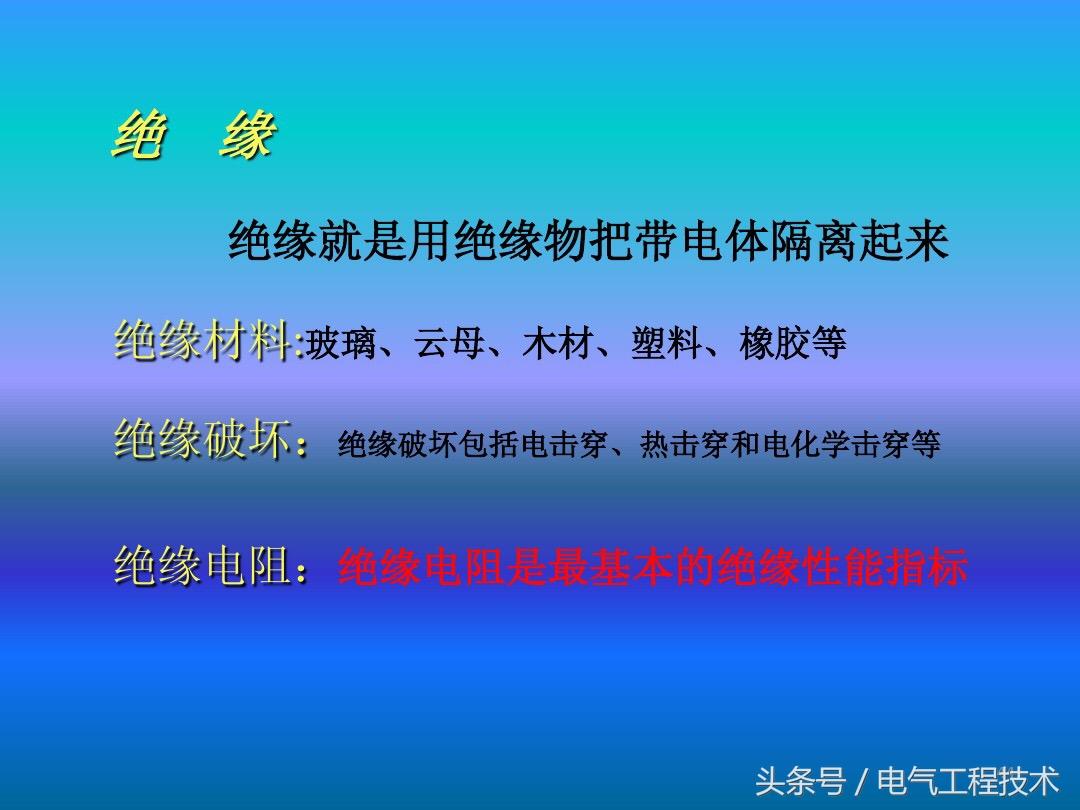 绝　缘

绝缘就是用绝缘物把带电体隔离起来

绝缘材料:玻璃、云母、木材、塑料、橡胶等

绝缘破坏：绝缘破坏包括电击穿、热击穿和电化学击穿等

绝缘电阻：绝缘电阻是最基本的绝缘性能指标

头条号 / 电气工程技术